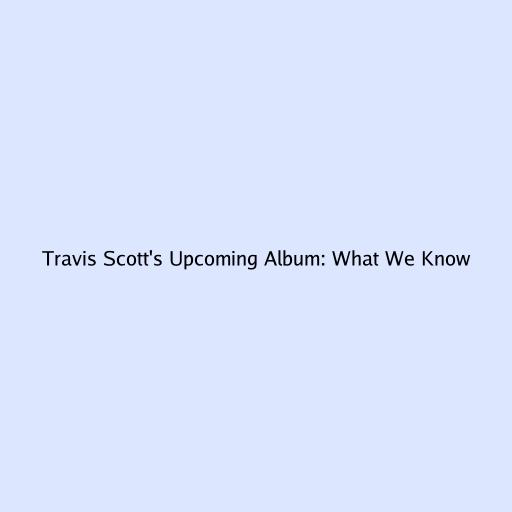 Travis Scott's Upcoming Album: What We Know